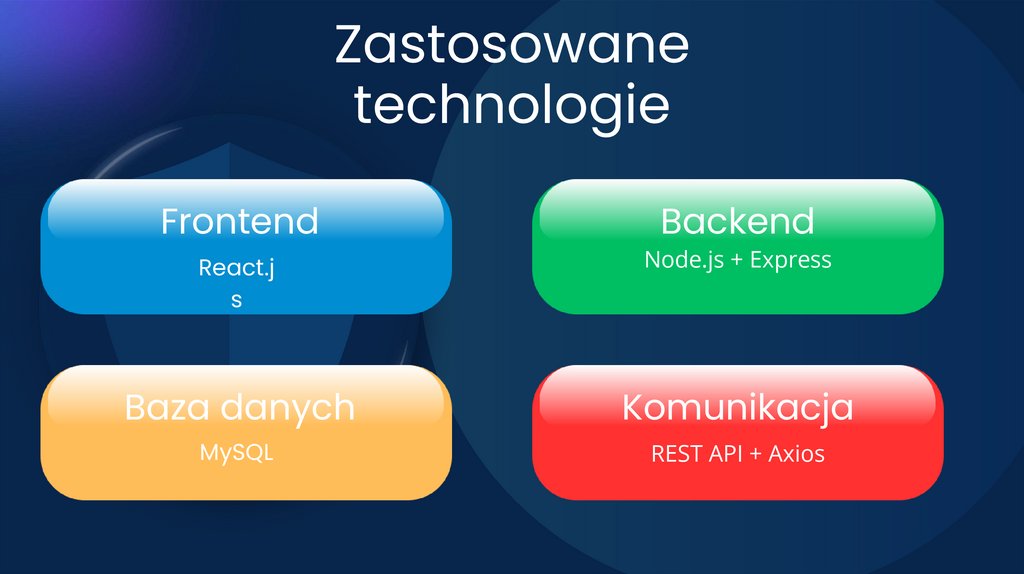 Zastosowane technologie

Frontend
React.js

Backend
Node.js + Express

Baza danych
MySQL

Komunikacja
REST API + Axios